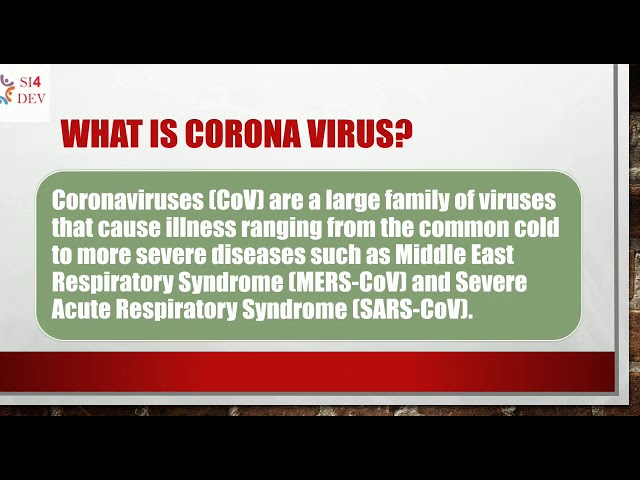 SI4
DEV

WHAT IS CORONA VIRUS?

Coronaviruses (CoV) are a large family of viruses that cause illness ranging from the common cold to more severe diseases such as Middle East Respiratory Syndrome (MERS-CoV) and Severe Acute Respiratory Syndrome (SARS-CoV).